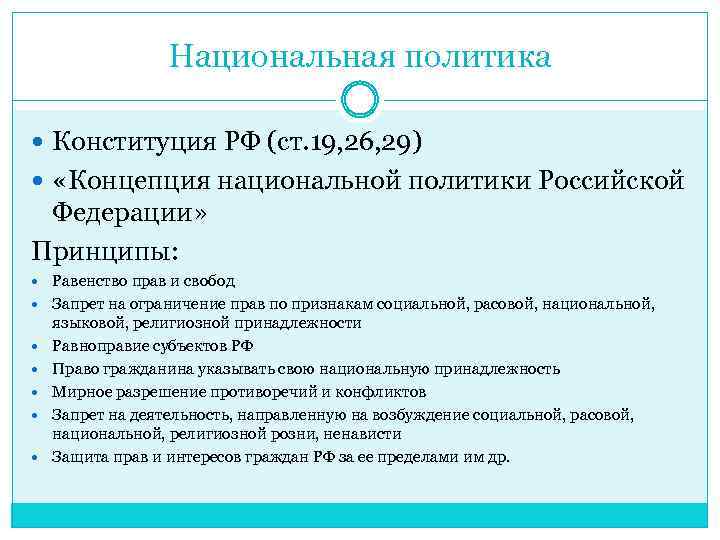 Национальная политика

- Конституция РФ (ст.19,26,29)
- «Концепция национальной политики Российской Федерации»

Принципы:

- Равенство прав и свобод
- Запрет на ограничение прав по признакам социальной, расовой, национальной, языковой, религиозной принадлежности
- Равноправие субъектов РФ
- Право гражданина указывать свою национальную принадлежность
- Мирное разрешение противоречий и конфликтов
- Запрет на деятельность, направленную на возбуждение социальной, расовой, национальной, религиозной розни, ненависти
- Защита прав и интересов граждан РФ за ее пределами им др.